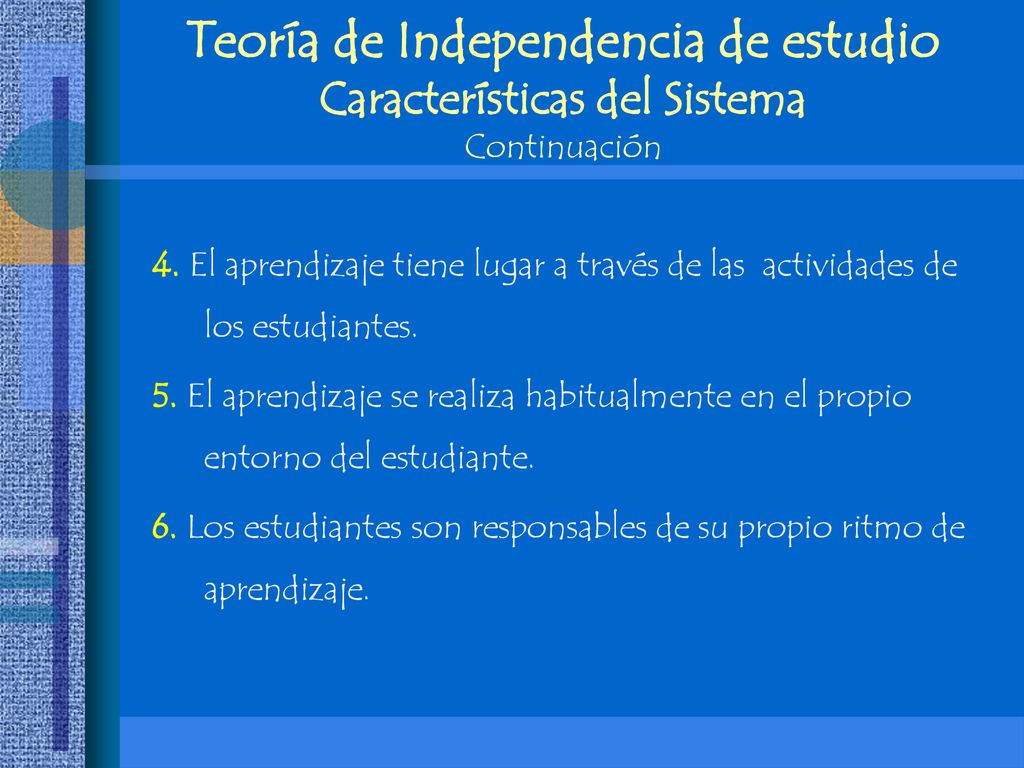 Teoría de Independencia de estudio
Características del Sistema
Continuación

4. El aprendizaje tiene lugar a través de las actividades de los estudiantes.

5. El aprendizaje se realiza habitualmente en el propio entorno del estudiante.

6. Los estudiantes son responsables de su propio ritmo de aprendizaje.